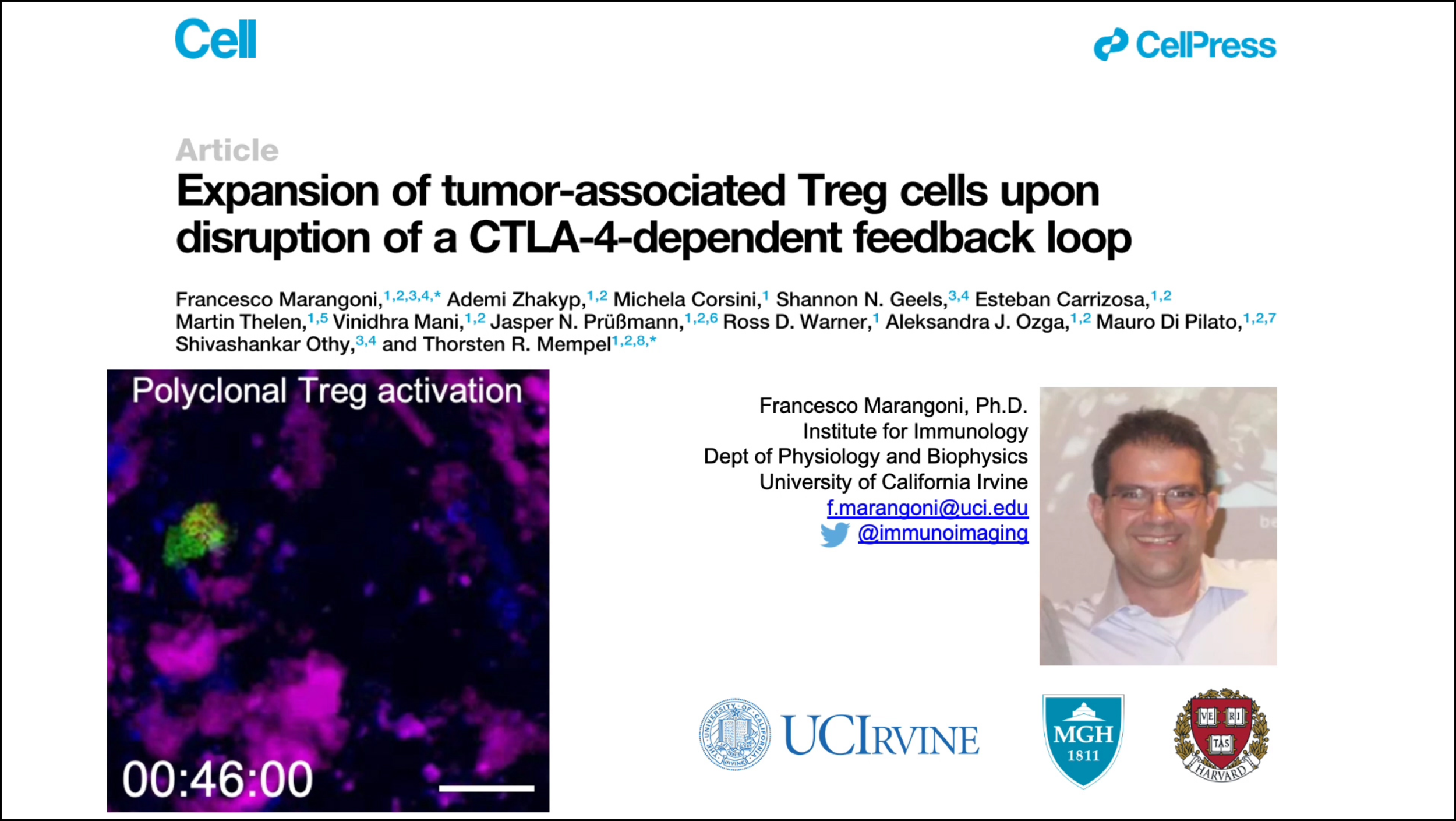 Cell

CellPress

Article

Expansion of tumor-associated Treg cells upon disruption of a CTLA-4-dependent feedback loop

Francesco Marangoni,$^{1,2,3,4,*}$ Ademi Zhakyp,$^{1,2}$ Michela Corsini,$^{1}$ Shannon N. Geels,$^{3,4}$ Esteban Carrizosa,$^{1,2}$ Martin Thelen,$^{1,5}$ Vinidhra Mani,$^{1,2}$ Jasper N. Prüßmann,$^{1,2,6}$ Ross D. Warner,$^{1}$ Aleksandra J. Ozga,$^{1,2}$ Mauro Di Pilato,$^{1,2,7}$ Shivashankar Othy,$^{3,4}$ and Thorsten R. Mempel$^{1,2,8,*}$

Polyclonal Treg activation

00:46:00

Francesco Marangoni, Ph.D.
Institute for Immunology
Dept of Physiology and Biophysics
University of California Irvine
f.marangoni@uci.edu
@immunoimaging

THE UNIVERSITY OF CALIFORNIA IRVINE

UCIRVINE

MGH 1811

VE RI TAS HARVARD